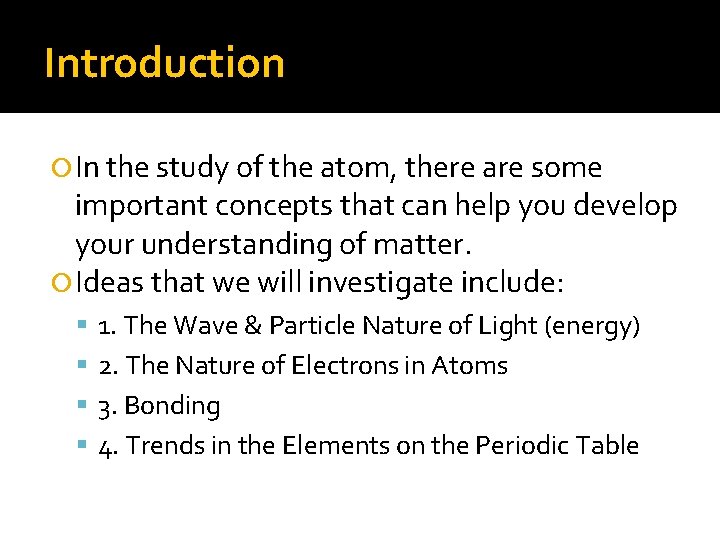 Introduction

In the study of the atom, there are some important concepts that can help you develop your understanding of matter.

Ideas that we will investigate include:

1. The Wave & Particle Nature of Light (energy)

2. The Nature of Electrons in Atoms

3. Bonding

4. Trends in the Elements on the Periodic Table